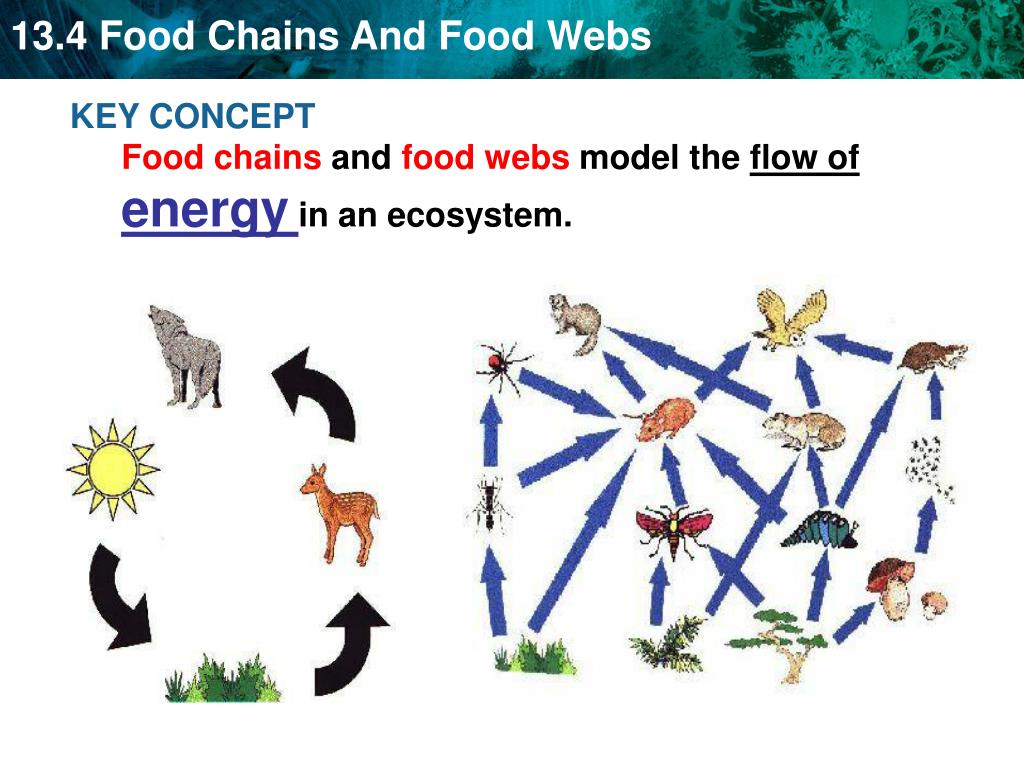 13.4 Food Chains And Food Webs

KEY CONCEPT

Food chains and food webs model the flow of energy in an ecosystem.